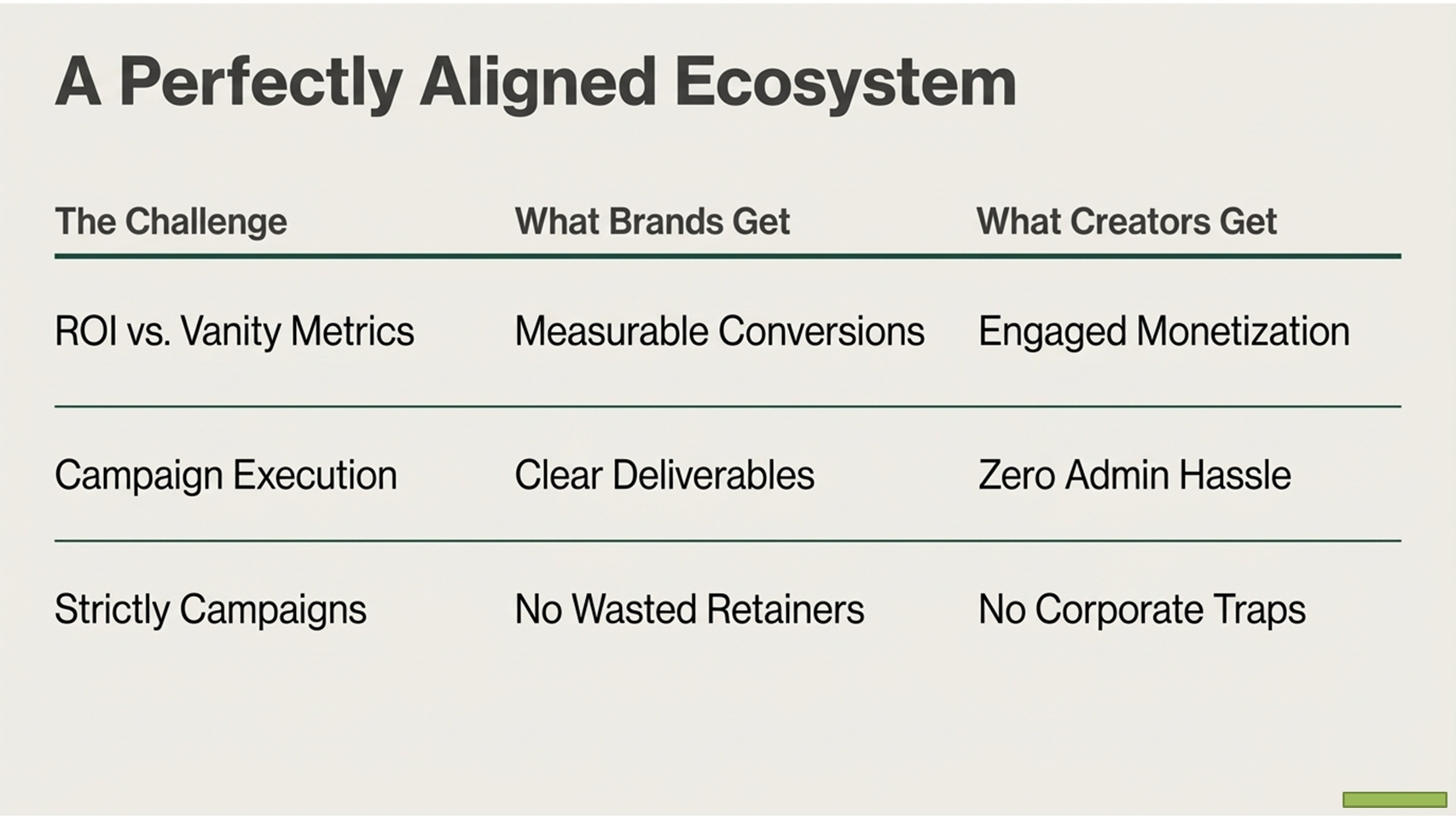 A Perfectly Aligned Ecosystem

| The Challenge | What Brands Get | What Creators Get |
|---|---|---|
| ROI vs. Vanity Metrics | Measurable Conversions | Engaged Monetization |
| Campaign Execution | Clear Deliverables | Zero Admin Hassle |
| Strictly Campaigns | No Wasted Retainers | No Corporate Traps |